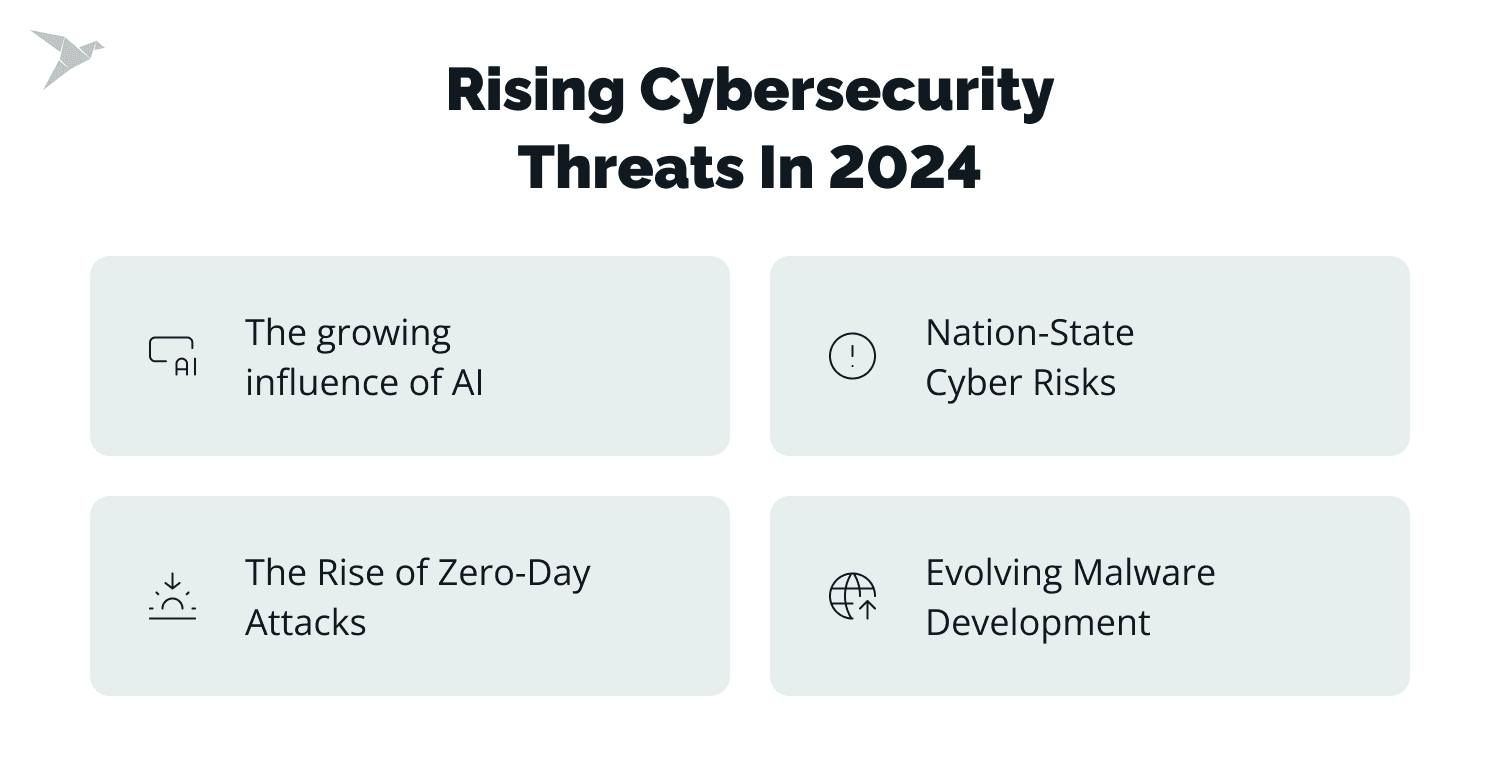 Rising Cybersecurity Threats In 2024

AI

The growing influence of AI

Nation-State Cyber Risks

The Rise of Zero-Day Attacks

Evolving Malware Development